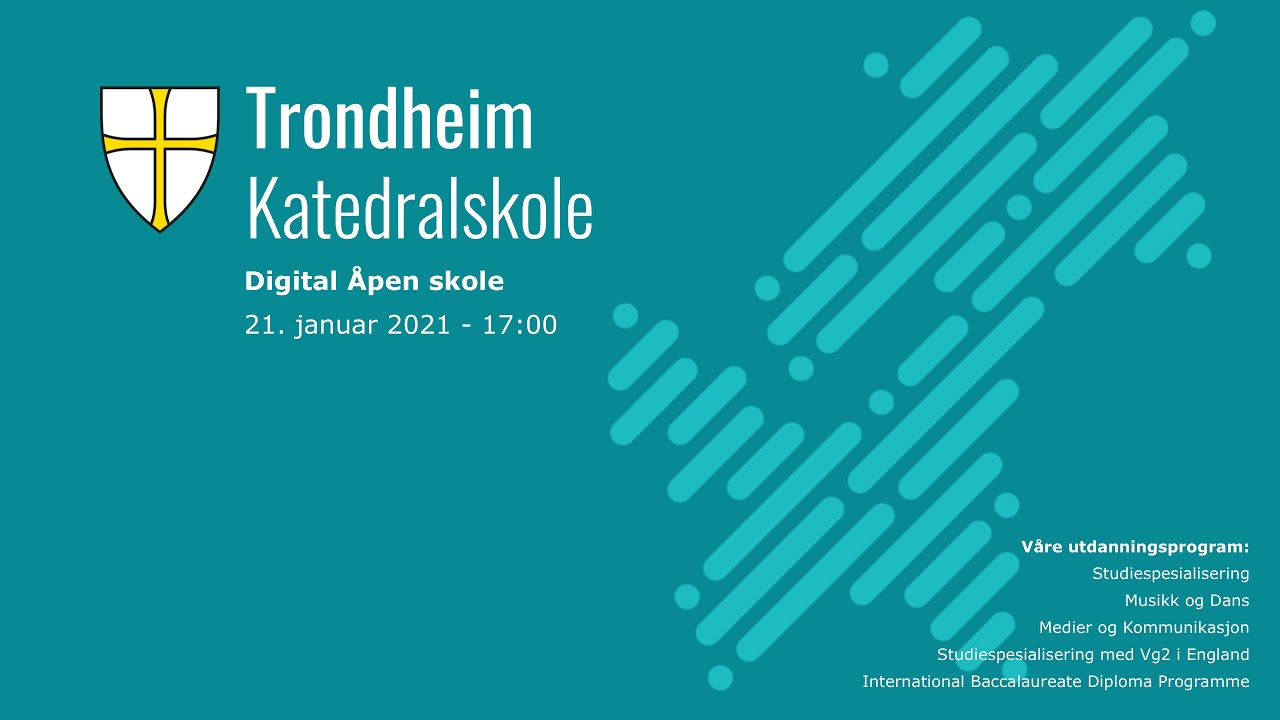 Trondheim Katedralskole

Digital Åpen skole
21. januar 2021 - 17:00

Våre utdanningsprogram:
Studiespesialisering
Musikk og Dans
Medier og Kommunikasjon
Studiespesialisering med Vg2 i England
International Baccalaureate Diploma Programme